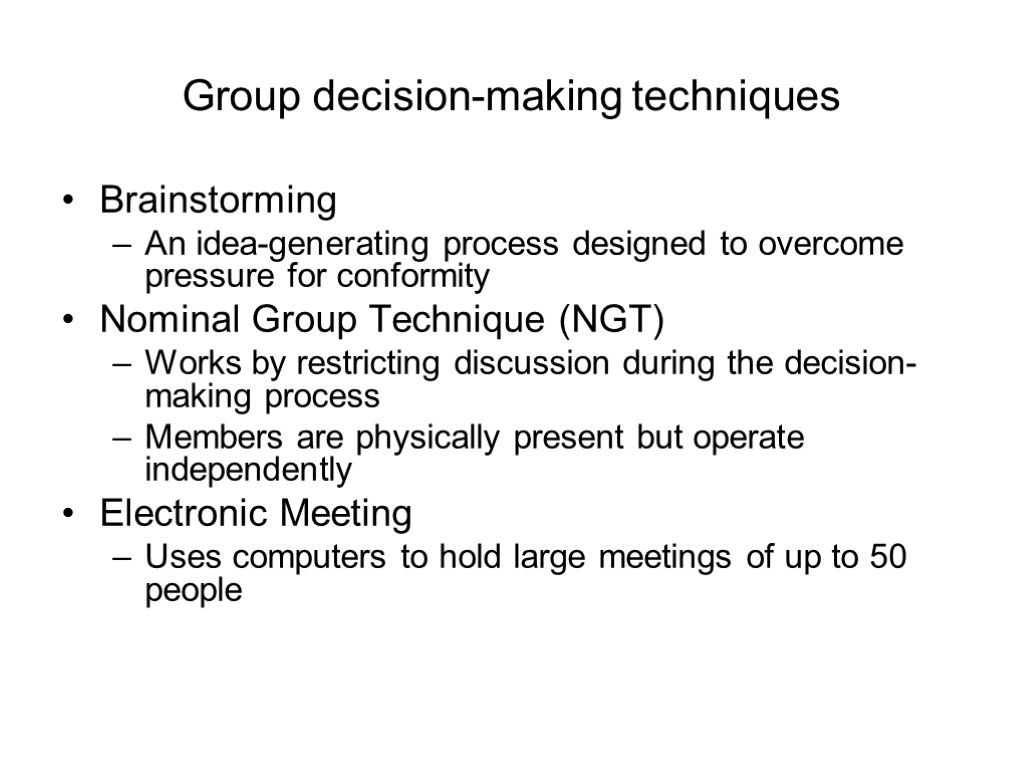 Group decision-making techniques

• Brainstorming
– An idea-generating process designed to overcome pressure for conformity
• Nominal Group Technique (NGT)
– Works by restricting discussion during the decision-making process
– Members are physically present but operate independently
• Electronic Meeting
– Uses computers to hold large meetings of up to 50 people